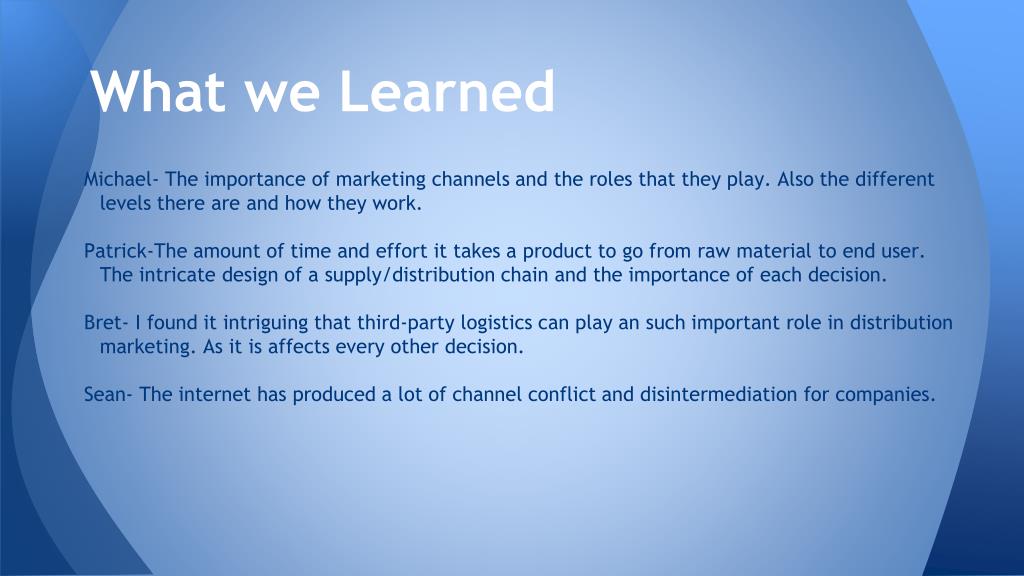 What we Learned

Michael- The importance of marketing channels and the roles that they play. Also the different levels there are and how they work.

Patrick-The amount of time and effort it takes a product to go from raw material to end user. The intricate design of a supply/distribution chain and the importance of each decision.

Bret- I found it intriguing that third-party logistics can play an such important role in distribution marketing. As it is affects every other decision.

Sean- The internet has produced a lot of channel conflict and disintermediation for companies.